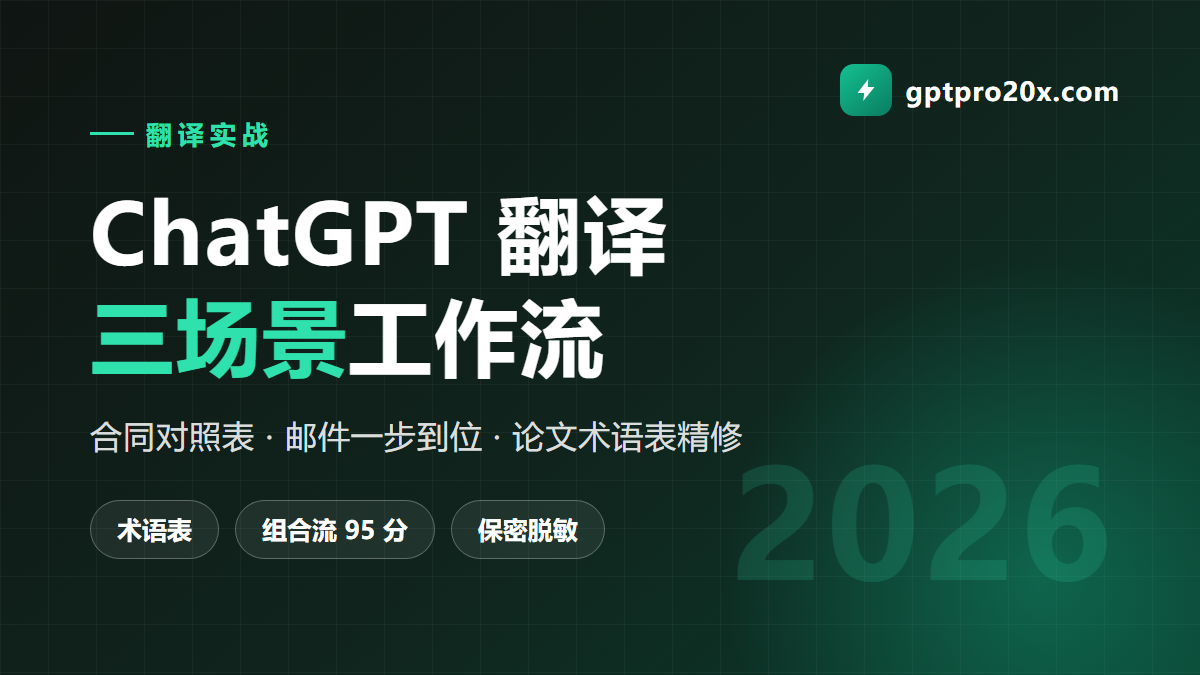 gptpro20x.com

翻译实战

ChatGPT 翻译
三场景工作流

合同对照表 · 邮件一步到位 · 论文术语表精修

术语表
组合流 95 分
保密脱敏

2026